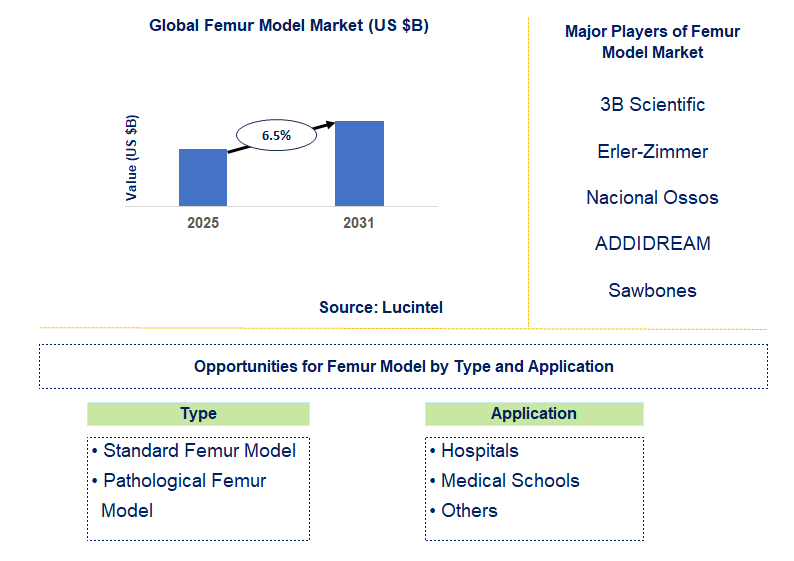 Global Femur Model Market (US $B)

Value (US $B)

6.5%

2025

2031

Source: Lucintel

Major Players of Femur Model Market

3B Scientific

Erler-Zimmer

Nacional Ossos

ADDIDREAM

Sawbones

Opportunities for Femur Model by Type and Application

Type

• Standard Femur Model
• Pathological Femur Model

Application

• Hospitals
• Medical Schools
• Others